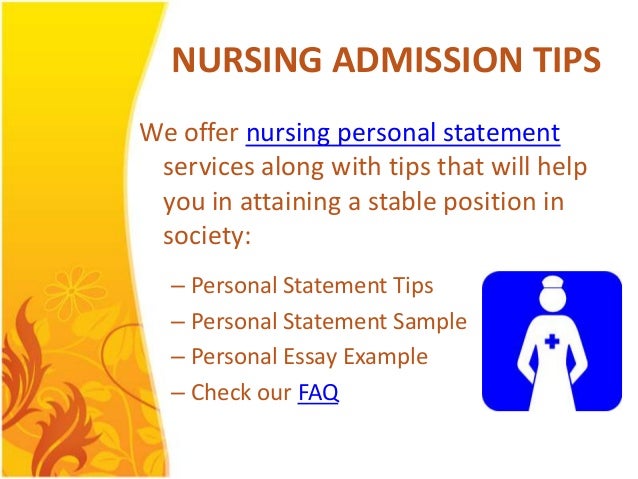 NURSING ADMISSION TIPS

We offer nursing personal statement services along with tips that will help you in attaining a stable position in society:

– Personal Statement Tips
– Personal Statement Sample
– Personal Essay Example
– Check our FAQ